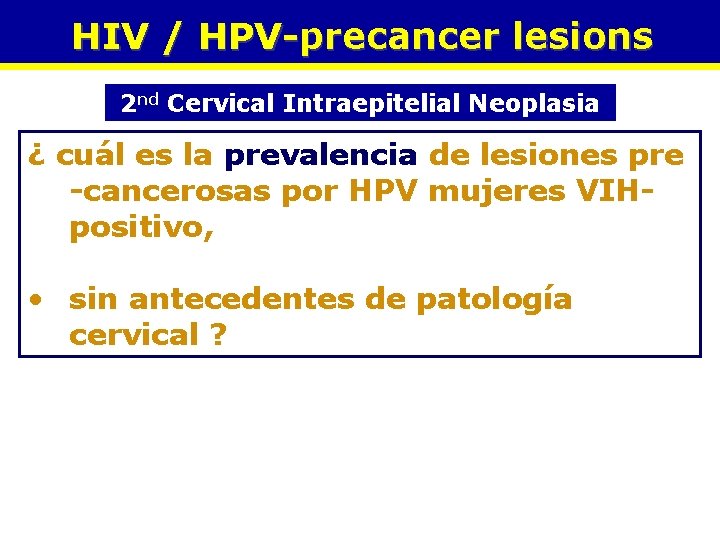 HIV / HPV-precancer lesions

2nd Cervical Intraepitelial Neoplasia

¿ cuál es la prevalencia de lesiones pre -cancerosas por HPV mujeres VIH-positivo,

• sin antecedentes de patología cervical ?